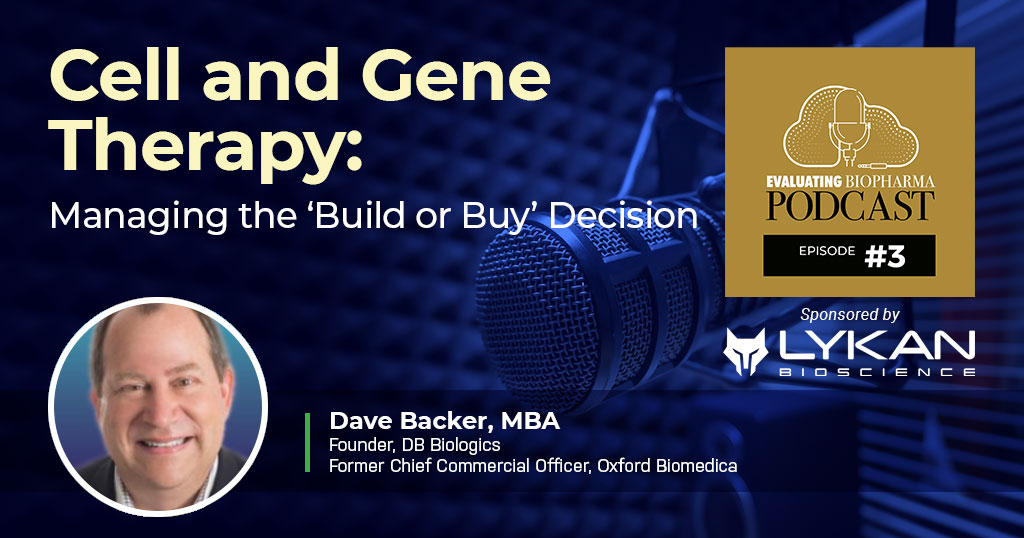 Cell and Gene Therapy:

Managing the 'Build or Buy' Decision

EVALUATING BIOPHARMA
PODCAST

EPISODE #3

Sponsored by

LYKAN
BIOSCIENCE

Dave Backer, MBA
Founder, DB Biologics
Former Chief Commercial Officer, Oxford Biomedica